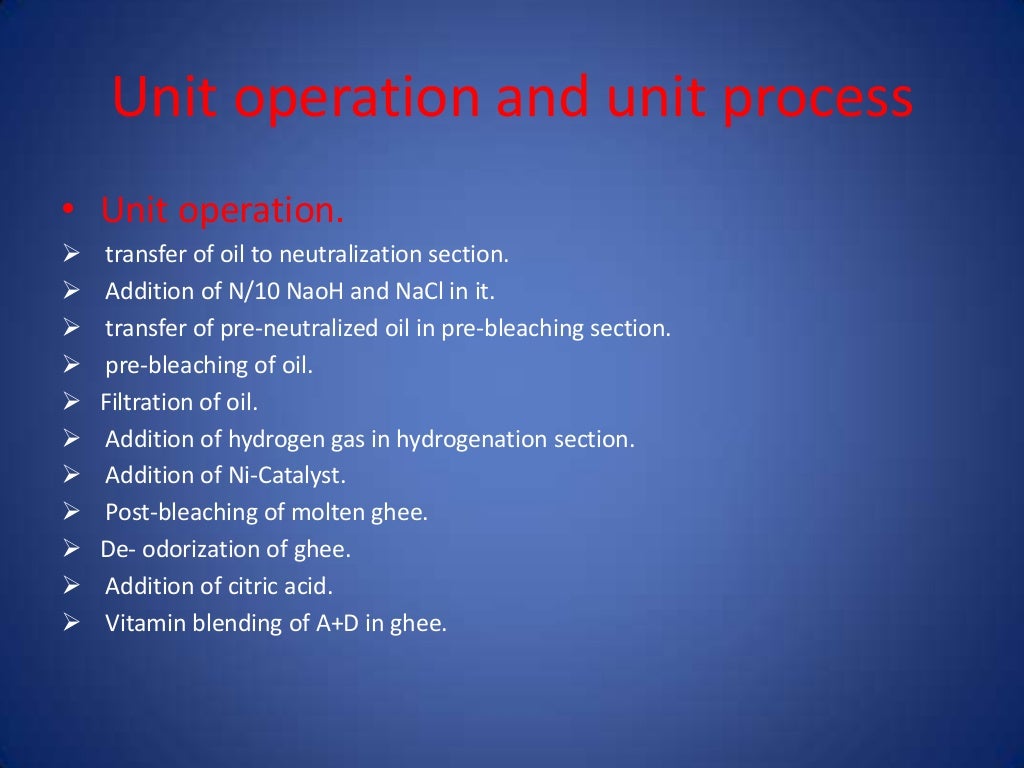 Unit operation and unit process

• Unit operation.
➢ transfer of oil to neutralization section.
➢ Addition of N/10 NaoH and NaCl in it.
➢ transfer of pre-neutralized oil in pre-bleaching section.
➢ pre-bleaching of oil.
➢ Filtration of oil.
➢ Addition of hydrogen gas in hydrogenation section.
➢ Addition of Ni-Catalyst.
➢ Post-bleaching of molten ghee.
➢ De- odorization of ghee.
➢ Addition of citric acid.
➢ Vitamin blending of A+D in ghee.